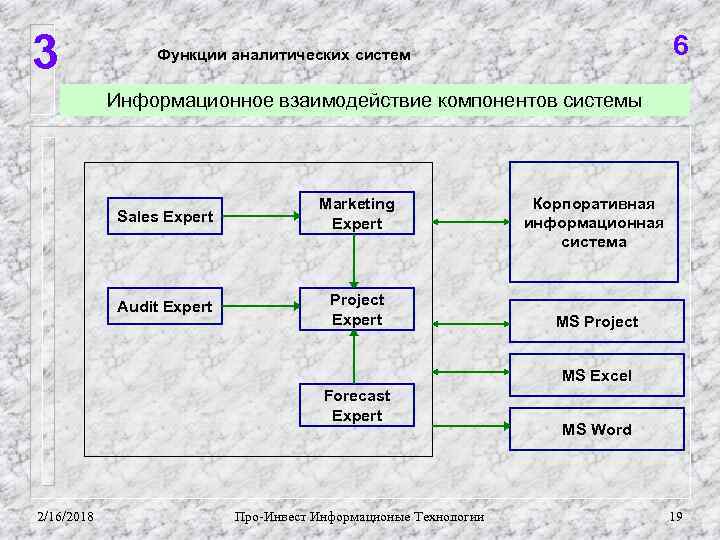 3

Функции аналитических систем

6

Информационное взаимодействие компонентов системы

Sales Expert

Marketing Expert

Audit Expert

Project Expert

Forecast Expert

Корпоративная информационная система

MS Project

MS Excel

MS Word

2/16/2018

Про-Инвест Информационые Технологии

19